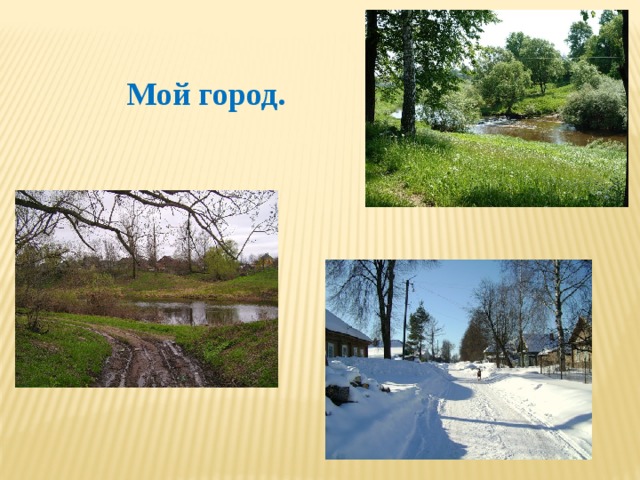 Мой город.